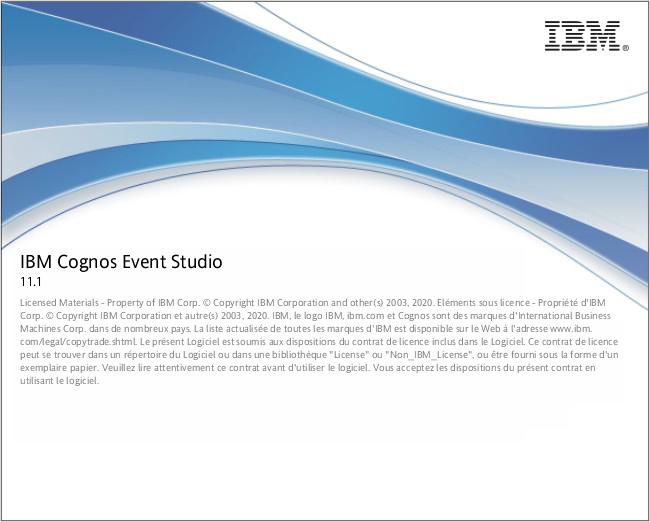 IBM®

IBM Cognos Event Studio
11.1

Licensed Materials - Property of IBM Corp. © Copyright IBM Corporation and other(s) 2003, 2020. Eléments sous licence - Propriété d'IBM Corp. © Copyright IBM Corporation et autre(s) 2003, 2020. IBM, le logo IBM, ibm.com et Cognos sont des marques d'International Business Machines Corp. dans de nombreux pays. La liste actualisée de toutes les marques d'IBM est disponible sur le Web à l'adresse www.ibm.com/legal/copytrade.shtml. Le présent Logiciel est soumis aux dispositions du contrat de licence inclus dans le Logiciel. Ce contrat de licence peut se trouver dans un répertoire du Logiciel ou dans une bibliothèque "License" ou "Non_IBM_License", ou être fourni sous la forme d'un exemplaire papier. Veuillez lire attentivement ce contrat avant d'utiliser le logiciel. Vous acceptez les dispositions du présent contrat en utilisant le logiciel.